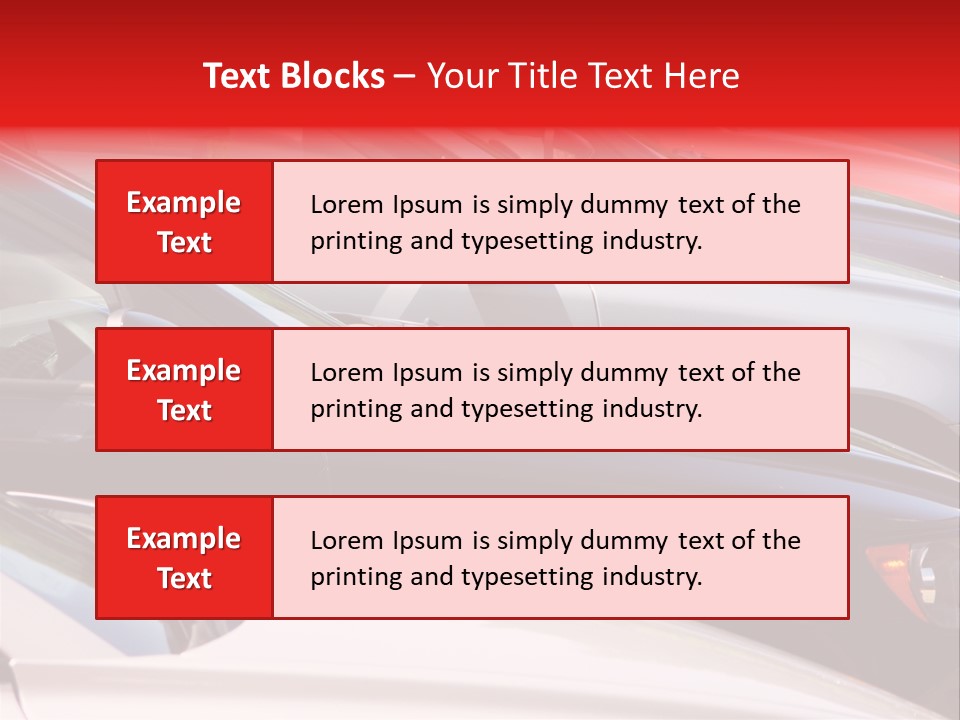 Text Blocks – Your Title Text Here

Example Text

Lorem Ipsum is simply dummy text of the printing and typesetting industry.

Example Text

Lorem Ipsum is simply dummy text of the printing and typesetting industry.

Example Text

Lorem Ipsum is simply dummy text of the printing and typesetting industry.